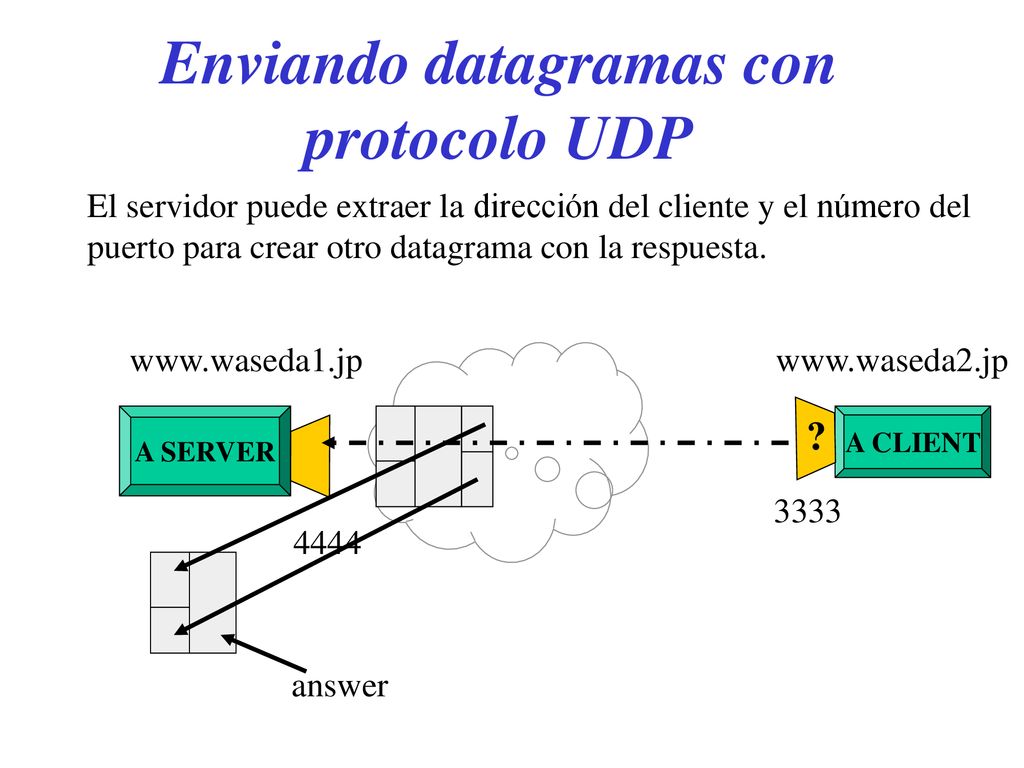 Enviando datagramas con protocolo UDP

El servidor puede extraer la dirección del cliente y el número del puerto para crear otro datagrama con la respuesta.

www.waseda1.jp

www.waseda2.jp

A SERVER

?

A CLIENT

3333

4444

answer